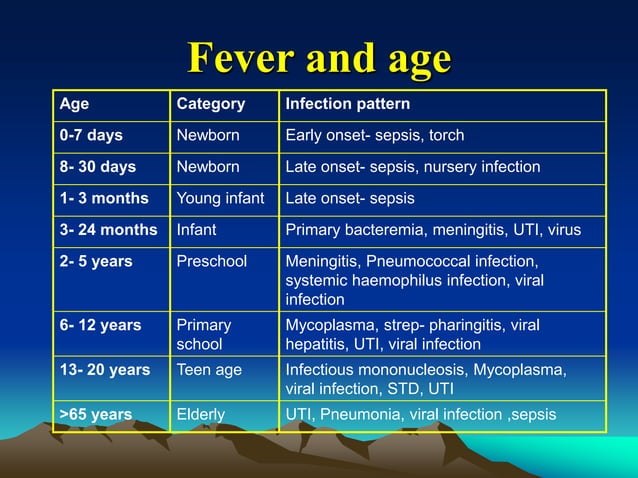 Fever and age

| Age | Category | Infection pattern |
|---|---|---|
| 0-7 days | Newborn | Early onset- sepsis, torch |
| 8- 30 days | Newborn | Late onset- sepsis, nursery infection |
| 1- 3 months | Young infant | Late onset- sepsis |
| 3- 24 months | Infant | Primary bacteremia, meningitis, UTI, virus |
| 2- 5 years | Preschool | Meningitis, Pneumococcal infection, systemic haemophilus infection, viral infection |
| 6- 12 years | Primary school | Mycoplasma, strep- pharingitis, viral hepatitis, UTI, viral infection |
| 13- 20 years | Teen age | Infectious mononucleosis, Mycoplasma, viral infection, STD, UTI |
| >65 years | Elderly | UTI, Pneumonia, viral infection ,sepsis |